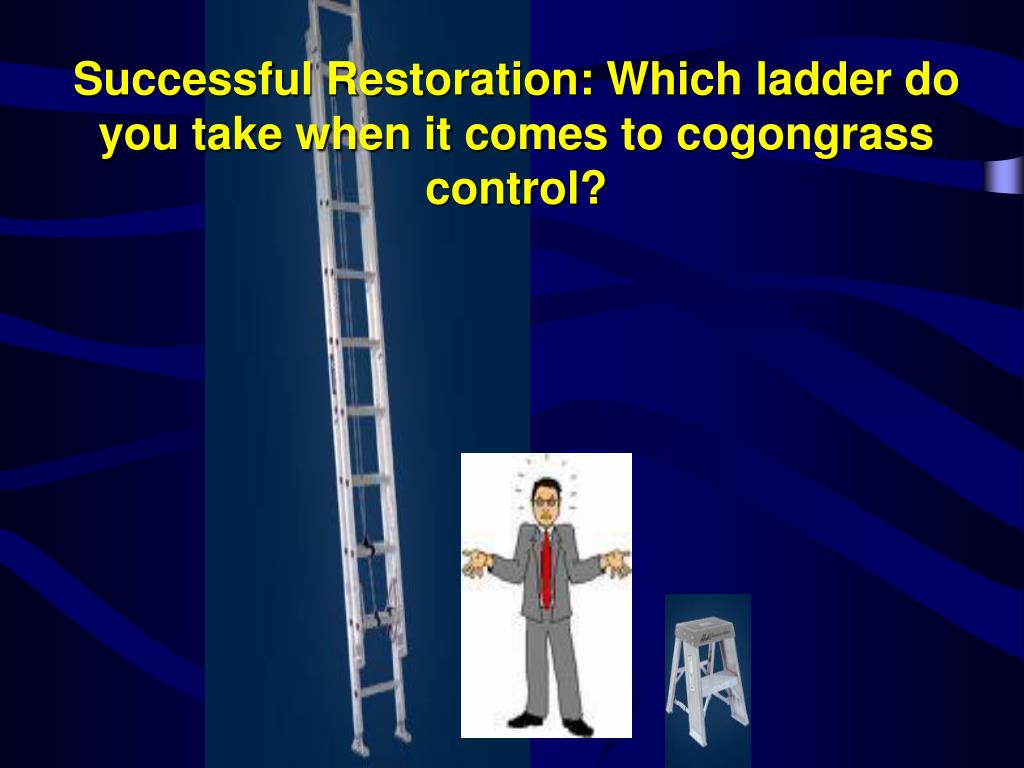 Successful Restoration: Which ladder do you take when it comes to cogongrass control?